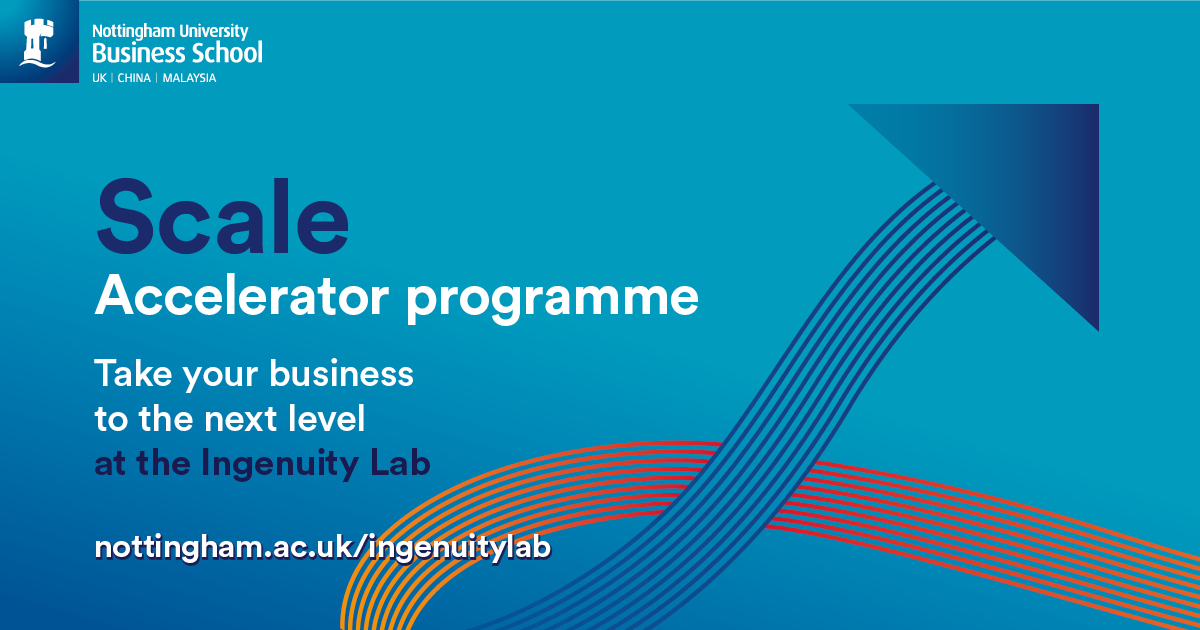 Nottingham University
Business School
UK | CHINA | MALAYSIA

Scale
Accelerator programme

Take your business to the next level at the Ingenuity Lab

nottingham.ac.uk/ingenuitylab